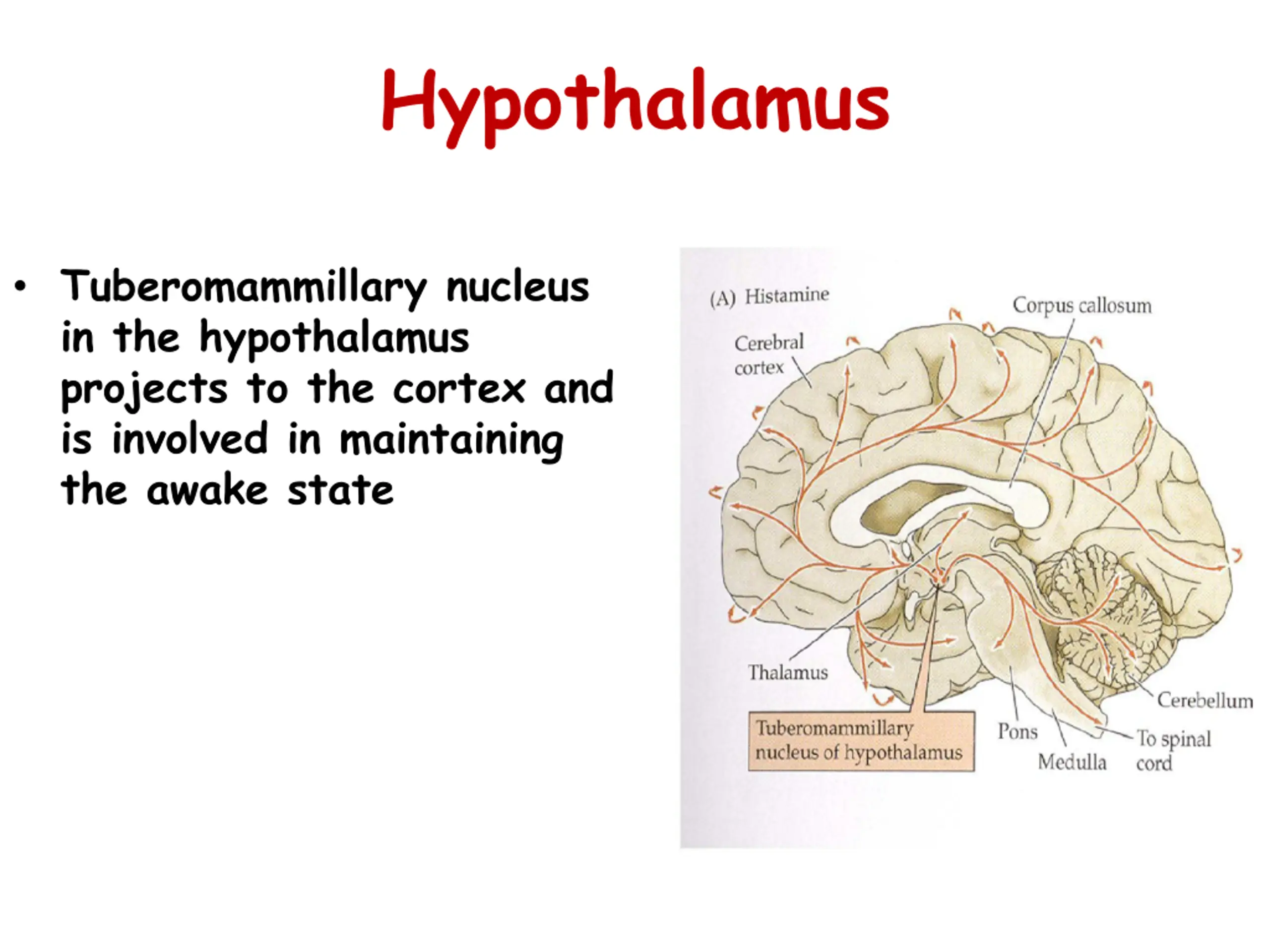 Hypothalamus

• Tuberomammillary nucleus in the hypothalamus projects to the cortex and is involved in maintaining the awake state

(A) Histamine

Corpus callosum

Cerebral cortex

Thalamus

Tuberomammillary nucleus of hypothalamus

Pons

Medulla

Cerebellum

To spinal cord